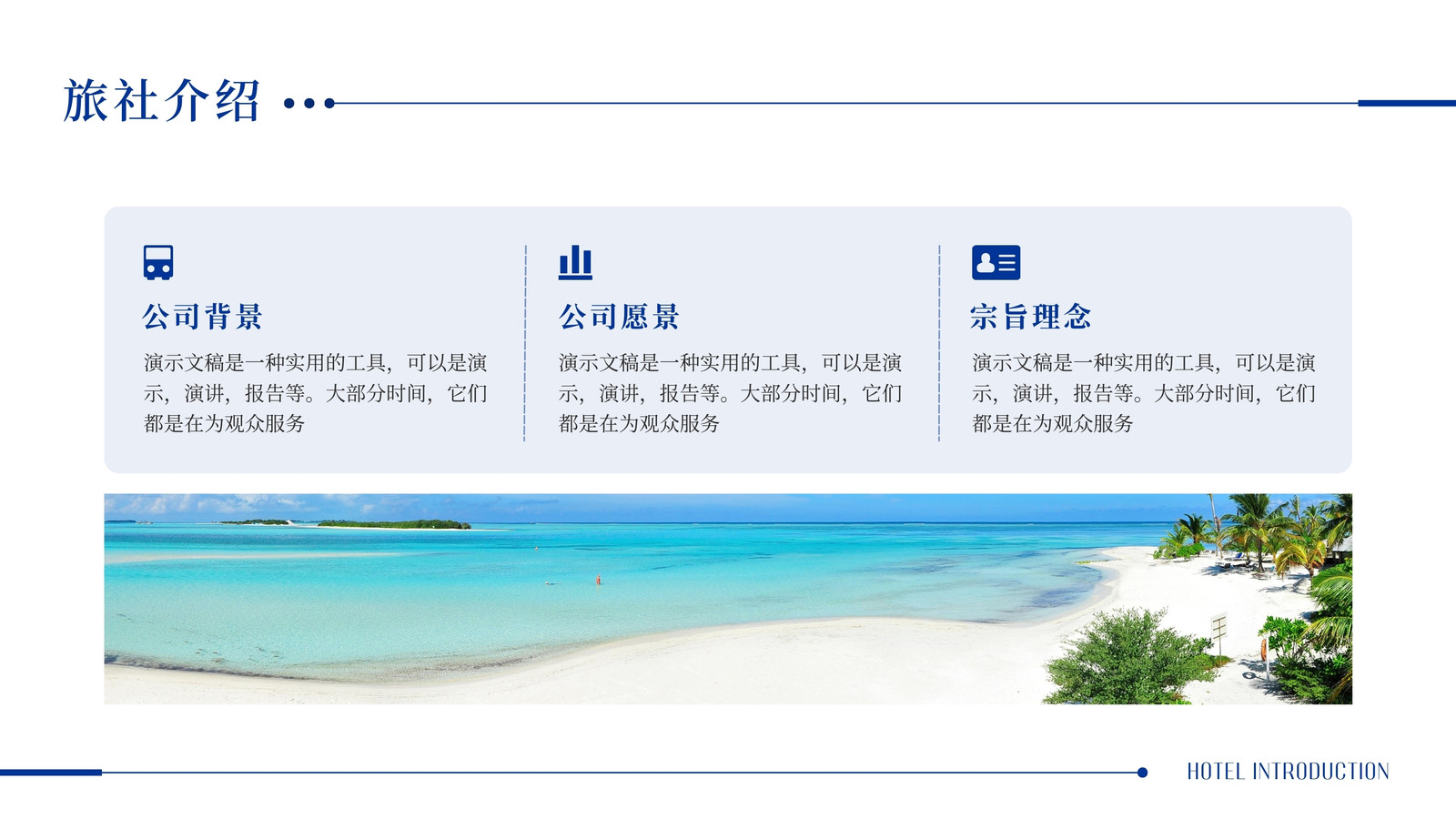 旅社介绍

公司背景

演示文稿是一种实用的工具，可以是演示，演讲，报告等。大部分时间，它们都是在为观众服务

公司愿景

演示文稿是一种实用的工具，可以是演示，演讲，报告等。大部分时间，它们都是在为观众服务

宗旨理念

演示文稿是一种实用的工具，可以是演示，演讲，报告等。大部分时间，它们都是在为观众服务

HOTEL INTRODUCTION